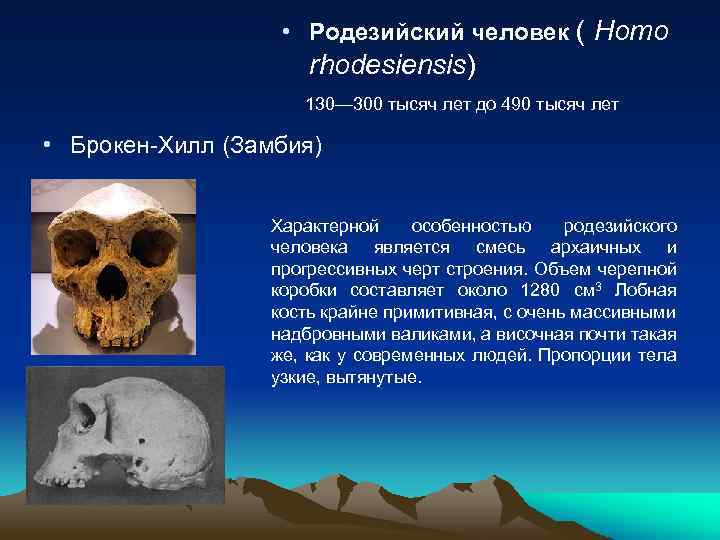 • Родезийский человек ( Homo rhodesiensis)

130—300 тысяч лет до 490 тысяч лет

• Брокен-Хилл (Замбия)

Характерной особенностью родезийского человека является смесь архаичных и прогрессивных черт строения. Объем черепной коробки составляет около 1280 см$^3$ Лобная кость крайне примитивная, с очень массивными надбровными валиками, а височная почти такая же, как у современных людей. Пропорции тела узкие, вытянутые.